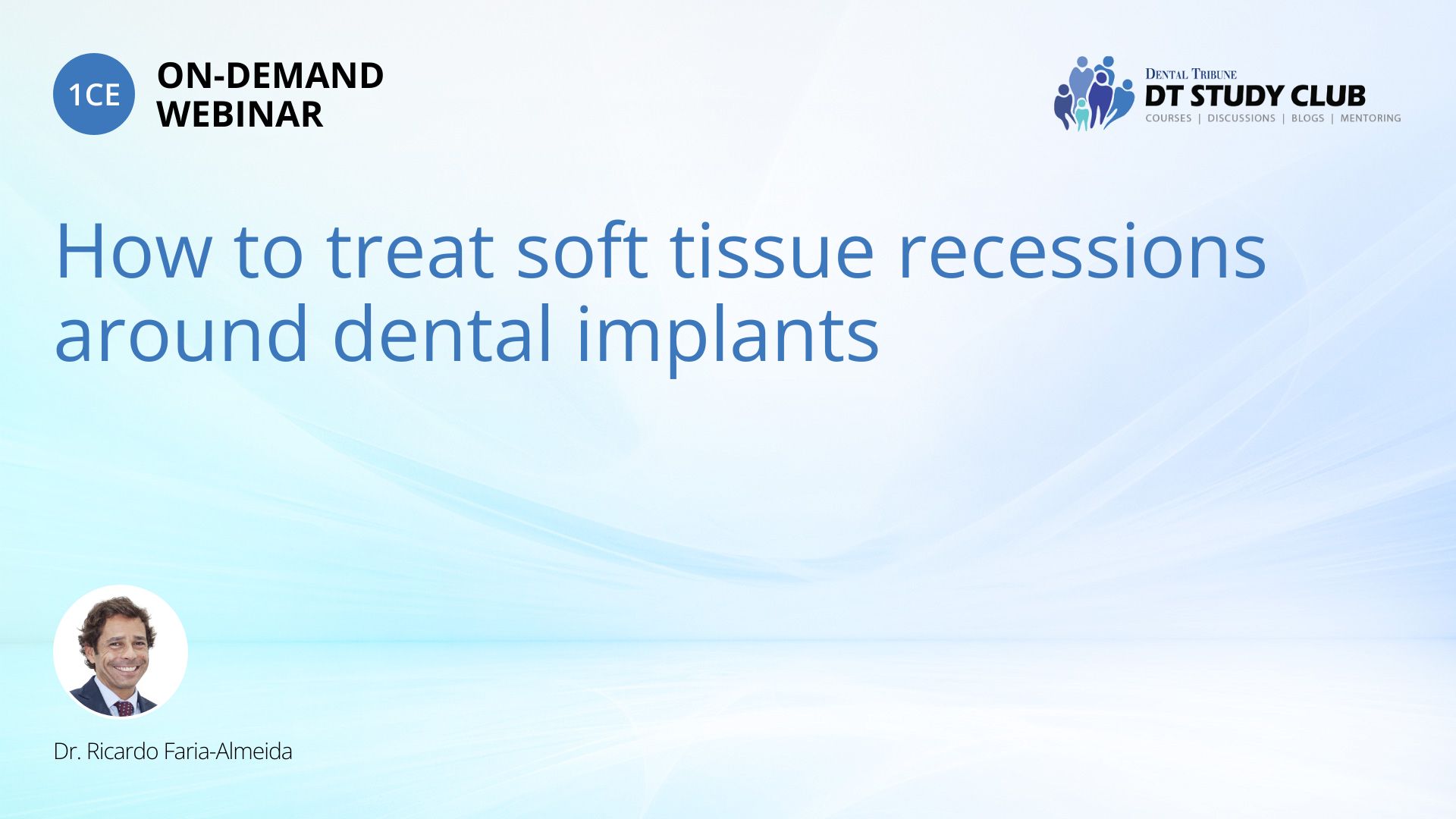 1CE ON-DEMAND WEBINAR

DENTAL TRIBUNE
DT STUDY CLUB
COURSES | DISCUSSIONS | BLOGS | MENTORING

How to treat soft tissue recessions around dental implants

Dr. Ricardo Faria-Almeida